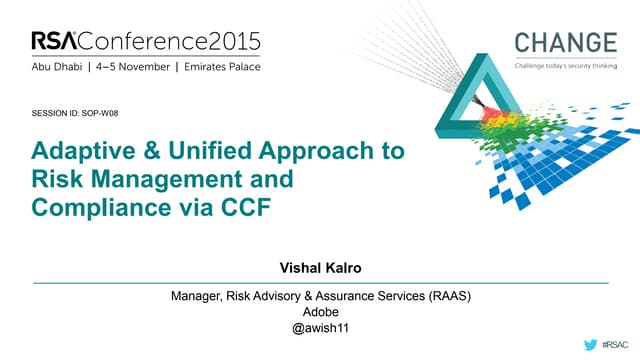 RSAConference2015
Abu Dhabi | 4–5 November | Emirates Palace

CHANGE
Challenge today's security thinking

SESSION ID: SOP-W08

Adaptive & Unified Approach to Risk Management and Compliance via CCF

Vishal Kalro

Manager, Risk Advisory & Assurance Services (RAAS)
Adobe
@awish11

#RSAC